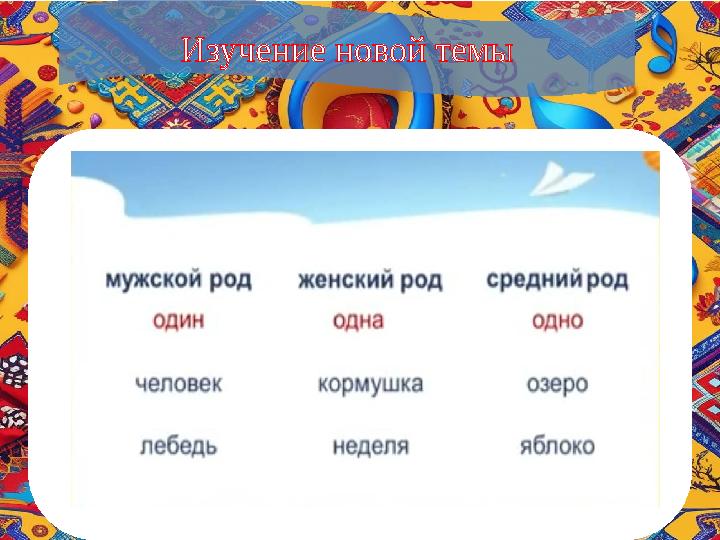 Изучение новой темы

| мужской род | женский род | средний род |
|---|---|---|
| один | одна | одно |
| человек | кормушка | озеро |
| лебедь | неделя | яблоко |